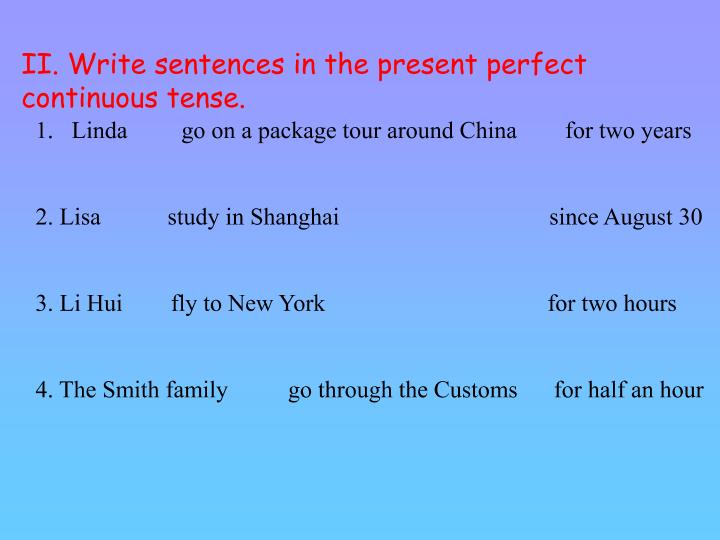 II. Write sentences in the present perfect continuous tense.

1. Linda go on a package tour around China for two years

2. Lisa study in Shanghai since August 30

3. Li Hui fly to New York for two hours

4. The Smith family go through the Customs for half an hour